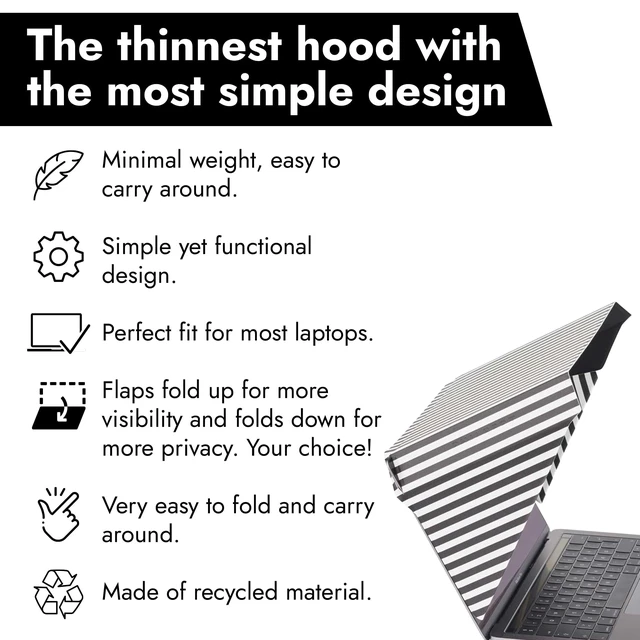 The thinnest hood with the most simple design

Minimal weight, easy to carry around.

Simple yet functional design.

Perfect fit for most laptops.

Flaps fold up for more visibility and folds down for more privacy. Your choice!

Very easy to fold and carry around.

Made of recycled material.